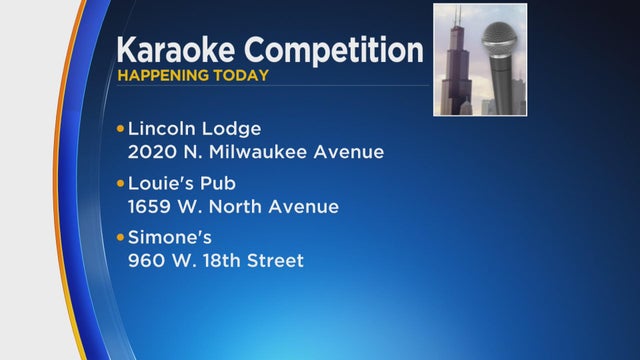 Karaoke Competition
HAPPENING TODAY

• Lincoln Lodge
2020 N. Milwaukee Avenue

• Louie's Pub
1659 W. North Avenue

• Simone's
960 W. 18th Street